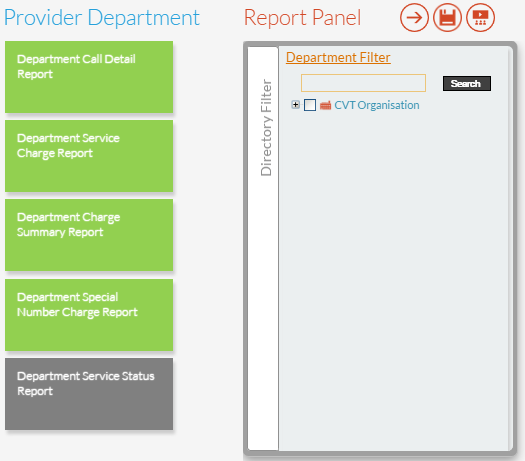 Provider Department

Department Call Detail Report

Department Service Charge Report

Department Charge Summary Report

Department Special Number Charge Report

Department Service Status Report

Report Panel

Directory Filter

Department Filter

Search

CVT Organisation